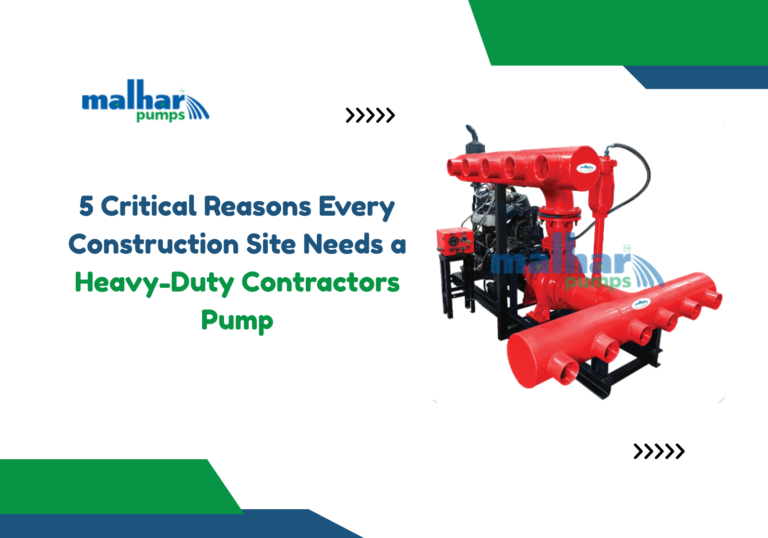 malhar pumps

>>>>>

5 Critical Reasons Every Construction Site Needs a Heavy-Duty Contractors Pump

malhar pumps

>>>>>